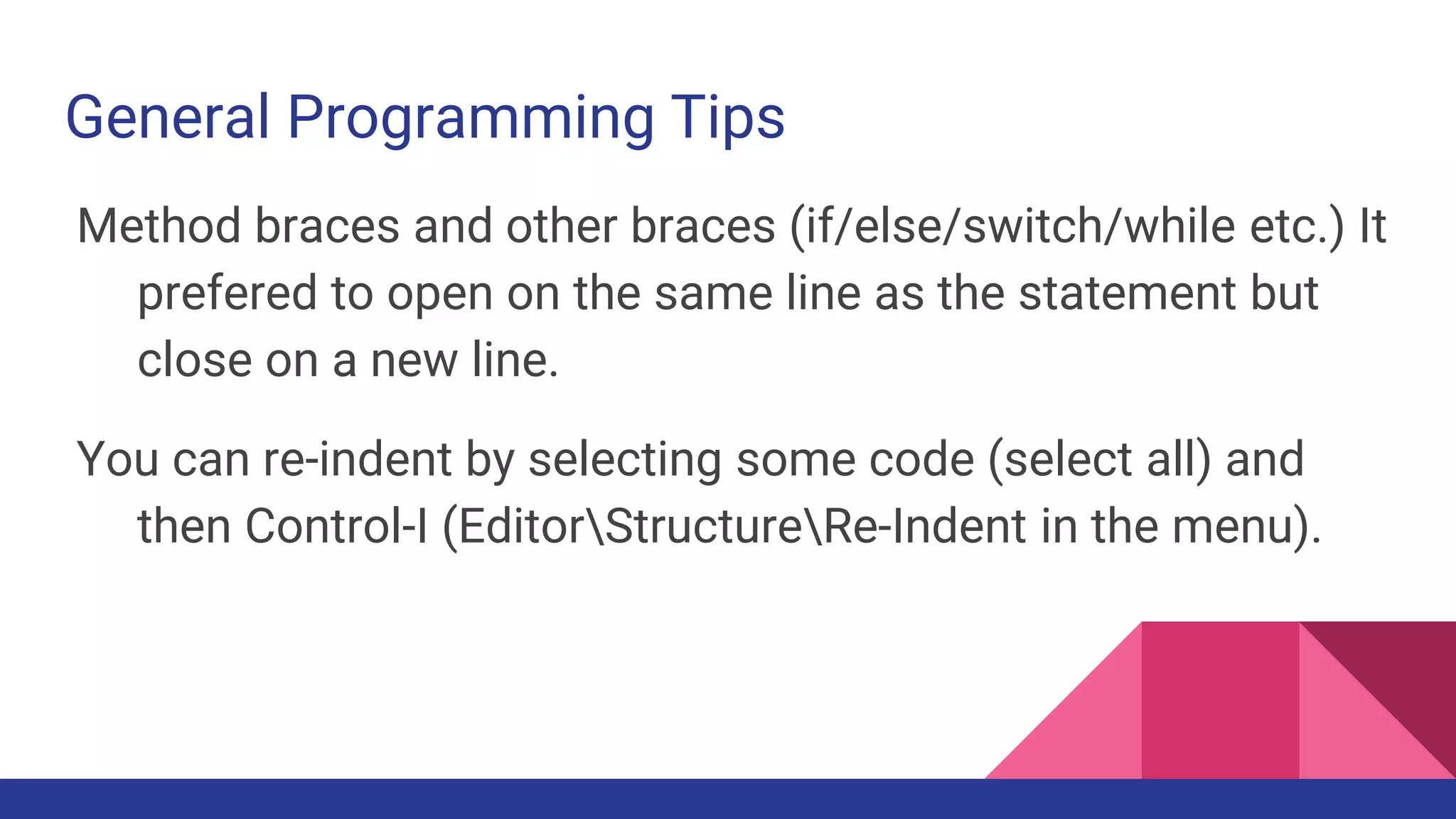 General Programming Tips

Method braces and other braces (if/else/switch/while etc.) It prefered to open on the same line as the statement but close on a new line.

You can re-indent by selecting some code (select all) and then Control-I (Editor\Structure\Re-Indent in the menu).